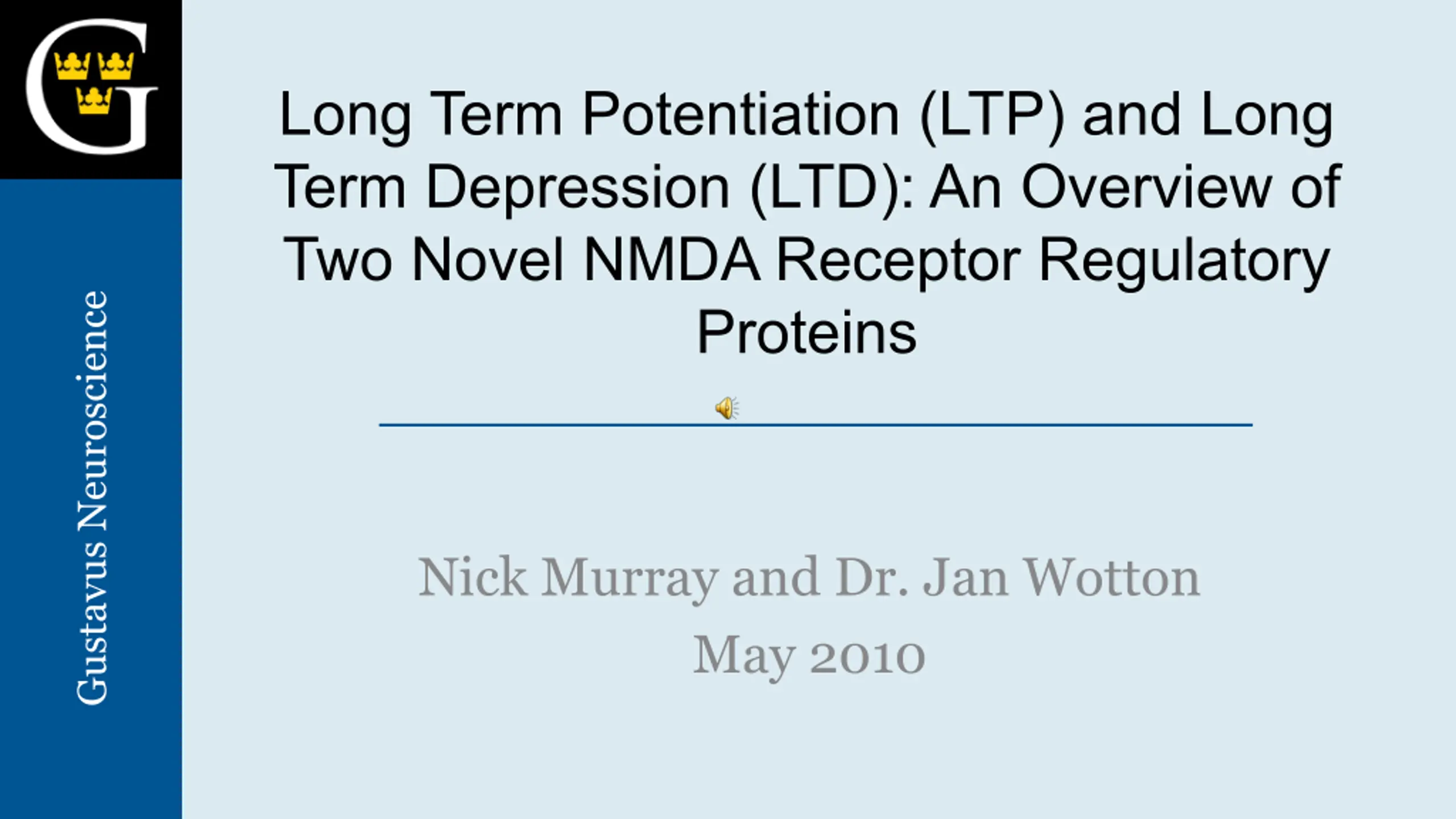 G

Gustavus Neuroscience

Long Term Potentiation (LTP) and Long Term Depression (LTD): An Overview of Two Novel NMDA Receptor Regulatory Proteins

Nick Murray and Dr. Jan Wotton
May 2010